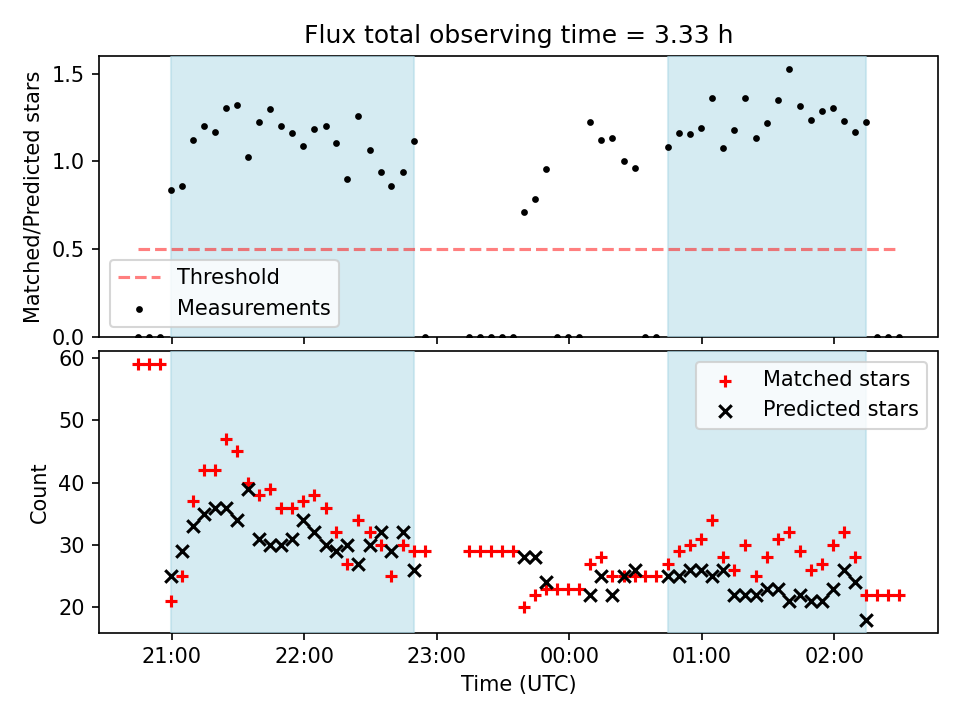 Flux total observing time = 3.33 h

Matched/Predicted stars

1.5
1.0
0.5
0.0

Threshold
Measurements

Count

60
50
40
30
20

Matched stars
Predicted stars

21:00
22:00
23:00
00:00
01:00
02:00

Time (UTC)